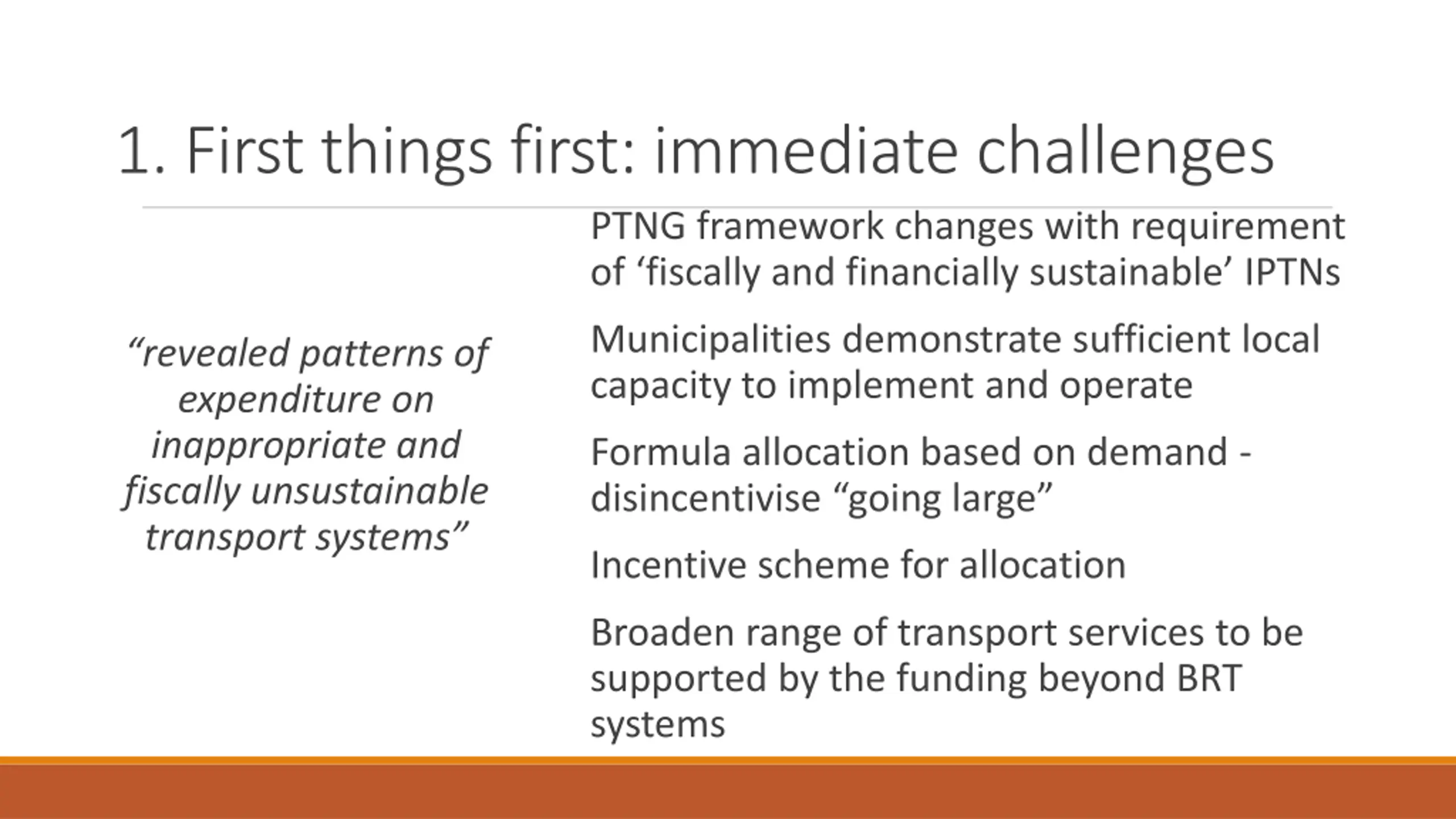 1. First things first: immediate challenges

“revealed patterns of expenditure on inappropriate and fiscally unsustainable transport systems”

PTNG framework changes with requirement of ‘fiscally and financially sustainable’ IPTNs

Municipalities demonstrate sufficient local capacity to implement and operate

Formula allocation based on demand - disincentivise “going large”

Incentive scheme for allocation

Broaden range of transport services to be supported by the funding beyond BRT systems